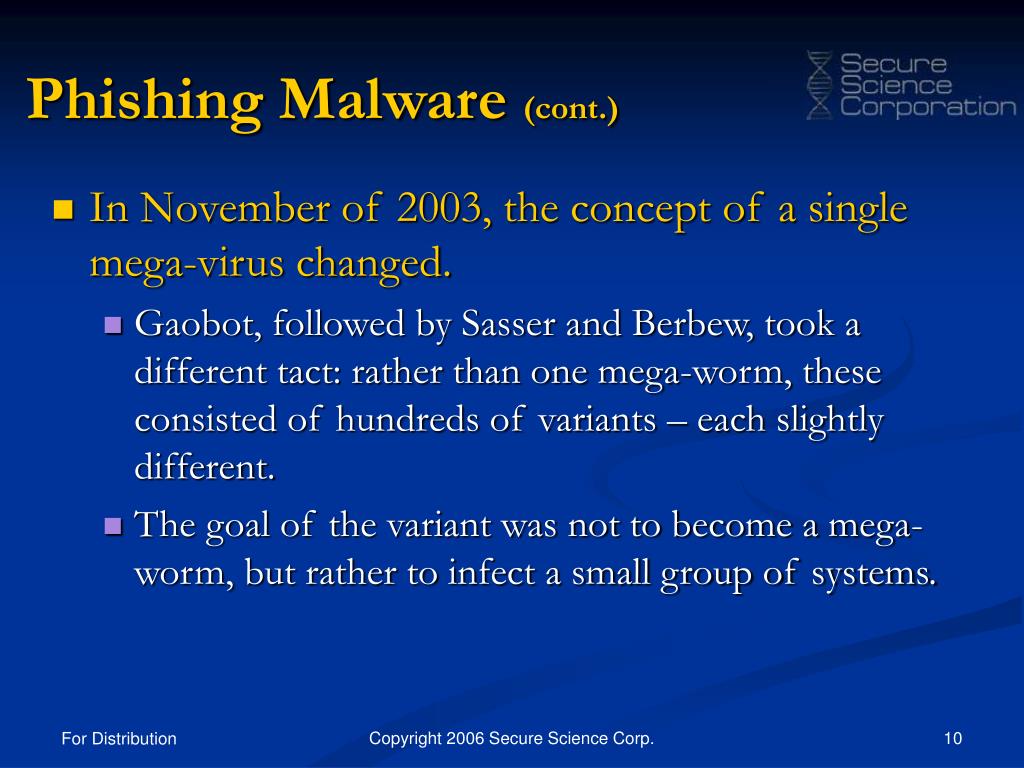 Phishing Malware (cont.)

Secure Science Corporation

In November of 2003, the concept of a single mega-virus changed.

Gaobot, followed by Sasser and Berbew, took a different tact: rather than one mega-worm, these consisted of hundreds of variants – each slightly different.

The goal of the variant was not to become a mega-worm, but rather to infect a small group of systems.

For Distribution

Copyright 2006 Secure Science Corp.

10